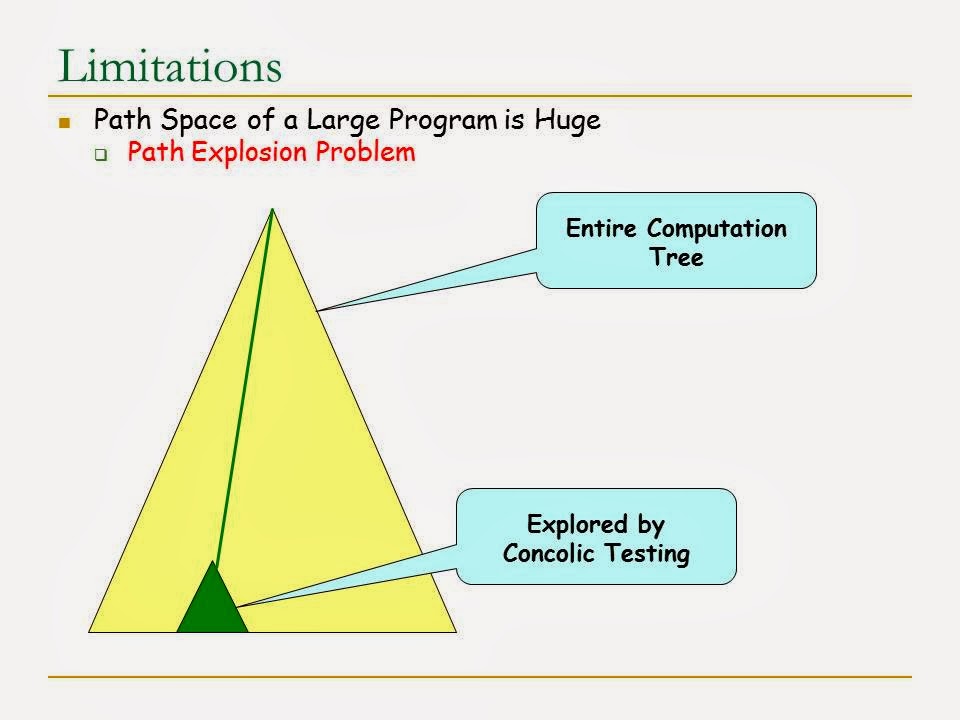 Limitations

Path Space of a Large Program is Huge

Path Explosion Problem

Entire Computation Tree

Explored by Concolic Testing